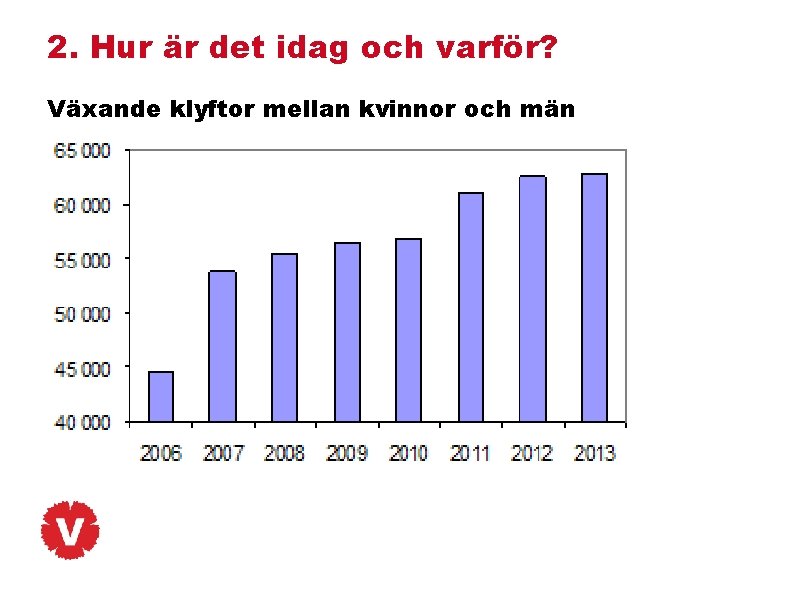 2. Hur är det idag och varför?

Växande klyftor mellan kvinnor och män

65 000
60 000
55 000
50 000
45 000
40 000

2006 2007 2008 2009 2010 2011 2012 2013

V